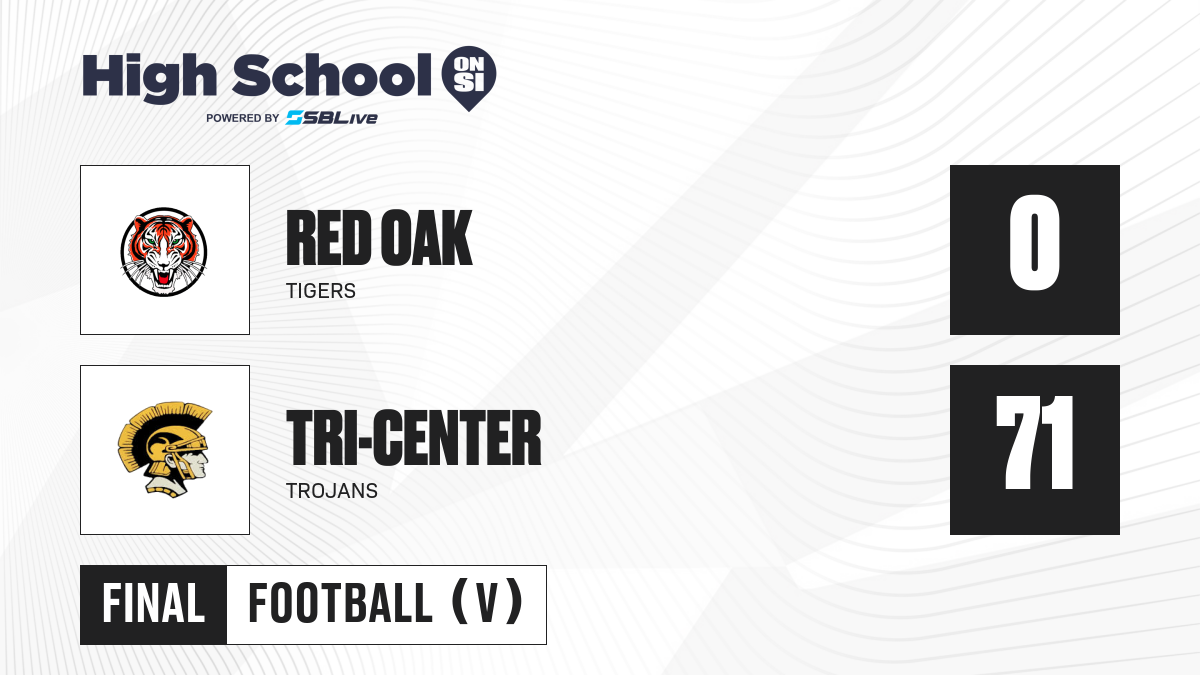 High School ON SI
POWERED BY SBLive

RED OAK
TIGERS
0

TRI-CENTER
TROJANS
71

FINAL
FOOTBALL (V)